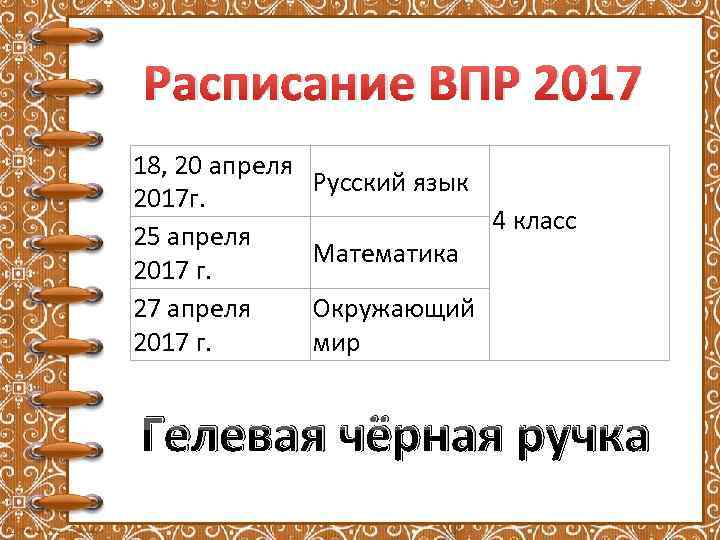 Расписание ВПР 2017

| 18, 20 апреля 2017г. | Русский язык | 4 класс |
|---|---|---|
| 25 апреля 2017 г. | Математика | |
| 27 апреля 2017 г. | Окружающий мир | |

Гелевая чёрная ручка